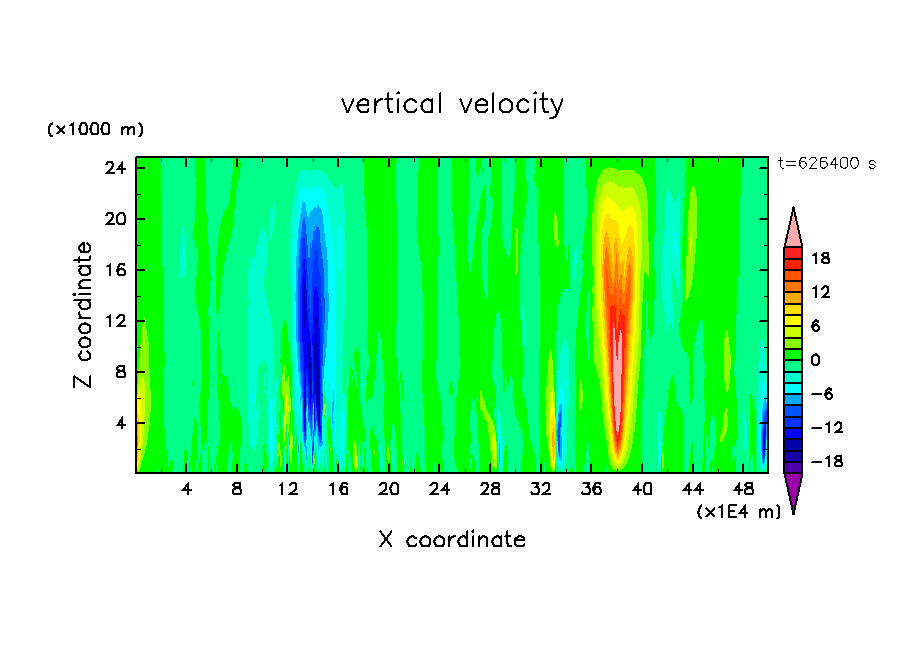 vertical velocity

(×1000 m)

t=626400 s

Z coordinate

24
20
16
12
8
4

4 8 12 16 20 24 28 32 36 40 44 48

(×1E4 m)

X coordinate

18
12
6
0
−6
−12
−18